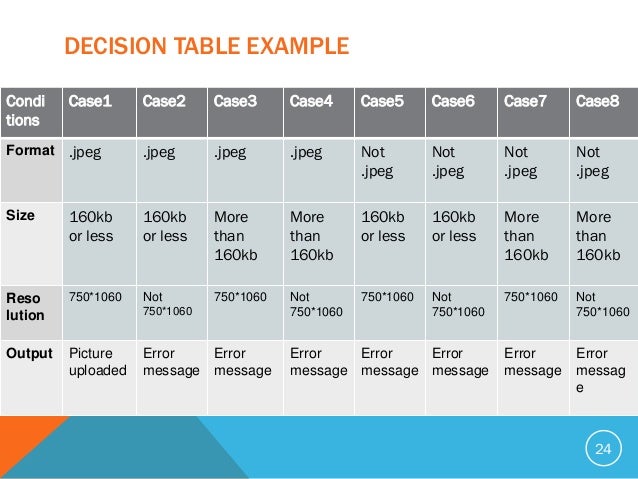 DECISION TABLE EXAMPLE

| Conditions | Case1 | Case2 | Case3 | Case4 | Case5 | Case6 | Case7 | Case8 |
|---|---|---|---|---|---|---|---|---|
| Format | .jpeg | .jpeg | .jpeg | .jpeg | Not .jpeg | Not .jpeg | Not .jpeg | Not .jpeg |
| Size | 160kb or less | 160kb or less | More than 160kb | More than 160kb | 160kb or less | 160kb or less | More than 160kb | More than 160kb |
| Resolution | 750*1060 | Not 750*1060 | 750*1060 | Not 750*1060 | 750*1060 | Not 750*1060 | 750*1060 | Not 750*1060 |
| Output | Picture uploaded | Error message | Error message | Error message | Error message | Error message | Error message | Error message |

24